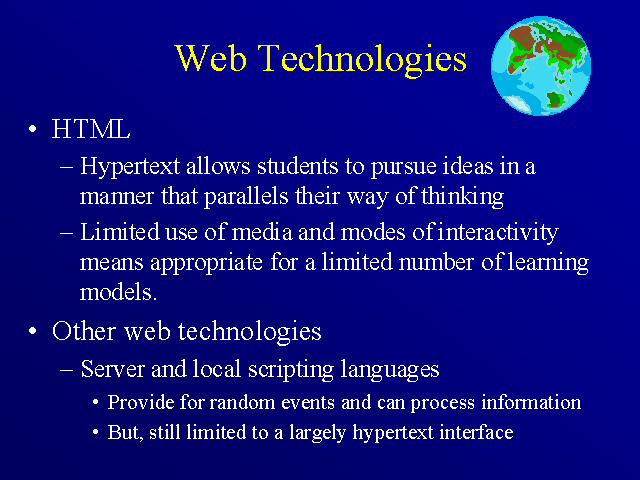 Web Technologies

• HTML

– Hypertext allows students to pursue ideas in a manner that parallels their way of thinking

– Limited use of media and modes of interactivity means appropriate for a limited number of learning models.

• Other web technologies

– Server and local scripting languages

• Provide for random events and can process information

• But, still limited to a largely hypertext interface